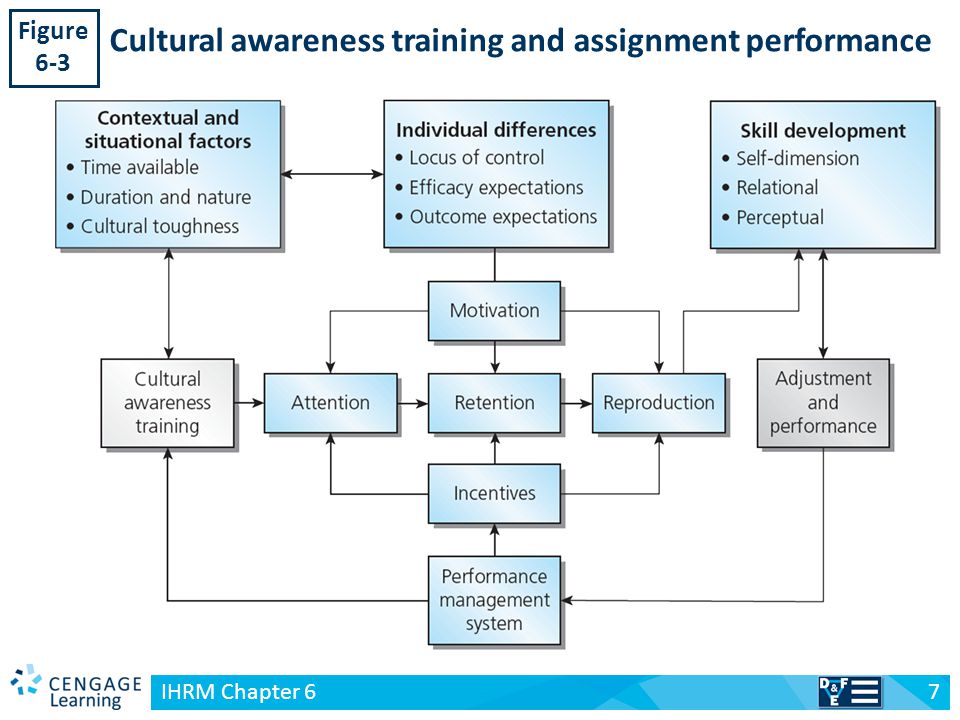 Figure 6-3

Cultural awareness training and assignment performance

Contextual and situational factors
• Time available
• Duration and nature
• Cultural toughness

Individual differences
• Locus of control
• Efficacy expectations
• Outcome expectations

Skill development
• Self-dimension
• Relational
• Perceptual

Motivation

Cultural awareness training

Attention

Retention

Reproduction

Adjustment and performance

Incentives

Performance management system

CENGAGE Learning

IHRM Chapter 6

D&F E

7